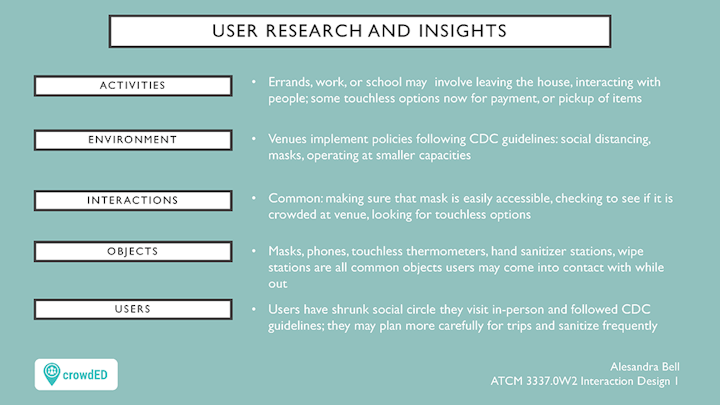 USER RESEARCH AND INSIGHTS

ACTIVITIES

• Errands, work, or school may involve leaving the house, interacting with people; some touchless options now for payment, or pickup of items

ENVIRONMENT

• Venues implement policies following CDC guidelines: social distancing, masks, operating at smaller capacities

INTERACTIONS

• Common: making sure that mask is easily accessible, checking to see if it is crowded at venue, looking for touchless options

OBJECTS

• Masks, phones, touchless thermometers, hand sanitizer stations, wipe stations are all common objects users may come into contact with while out

USERS

• Users have shrunk social circle they visit in-person and followed CDC guidelines; they may plan more carefully for trips and sanitize frequently

crowdED

Alesandra Bell
ATCM 3337.0W2 Interaction Design 1